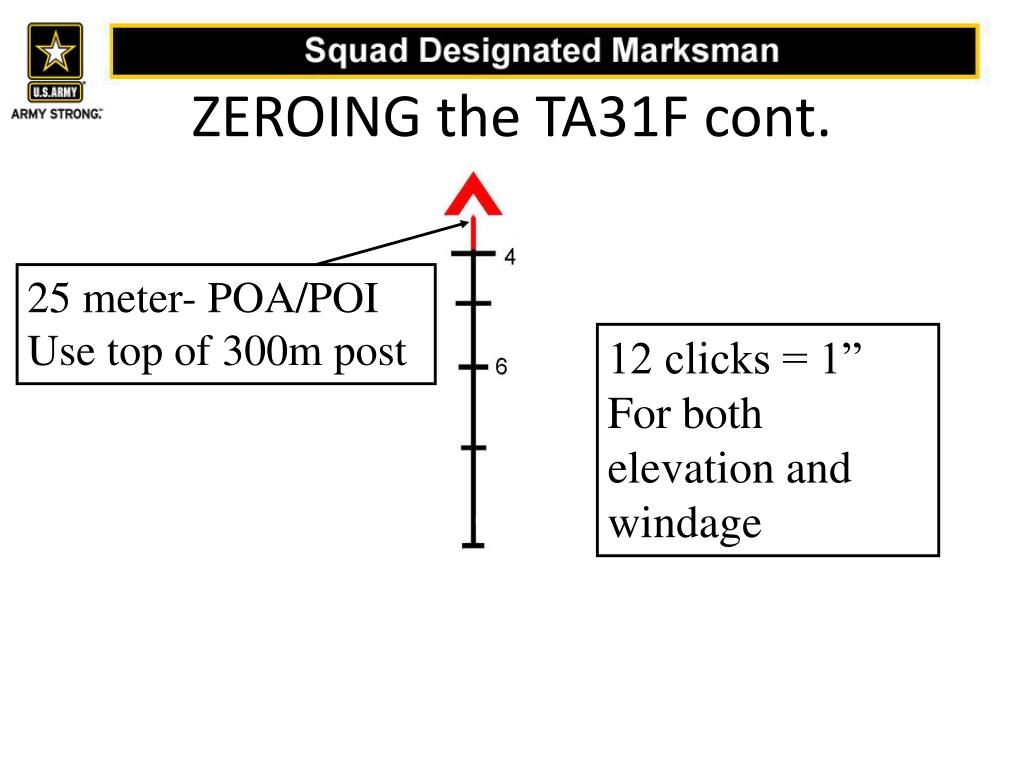 U.S.ARMY
ARMY STRONG.

Squad Designated Marksman

ZEROING the TA31F cont.

25 meter- POA/POI
Use top of 300m post

4

6

12 clicks = 1”
For both elevation and windage